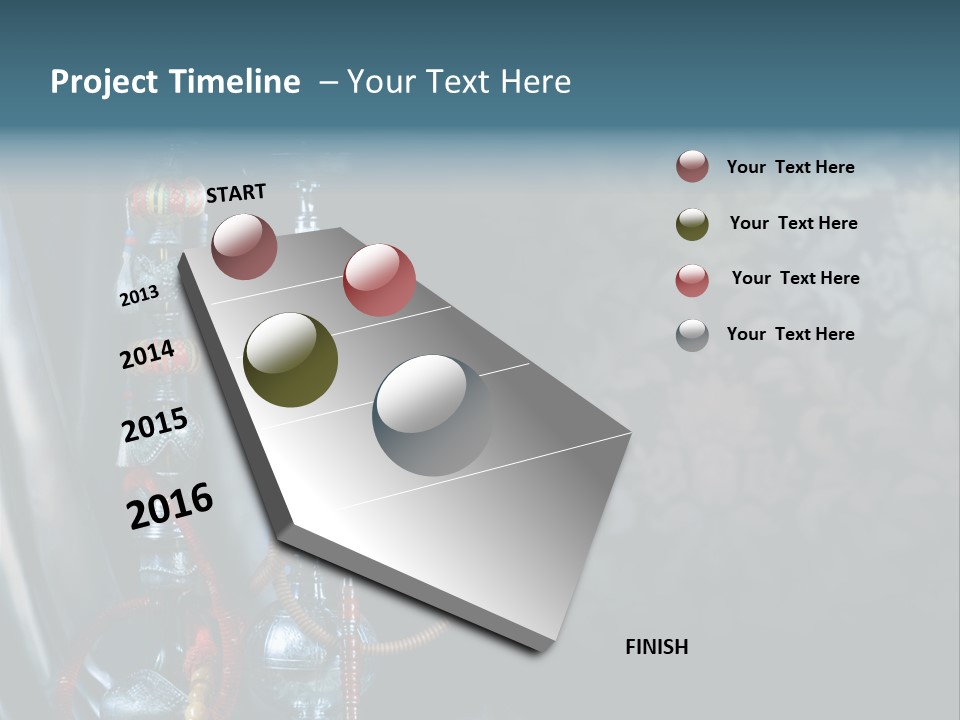 Project Timeline – Your Text Here

START

2013

2014

2015

2016

FINISH

Your Text Here

Your Text Here

Your Text Here

Your Text Here